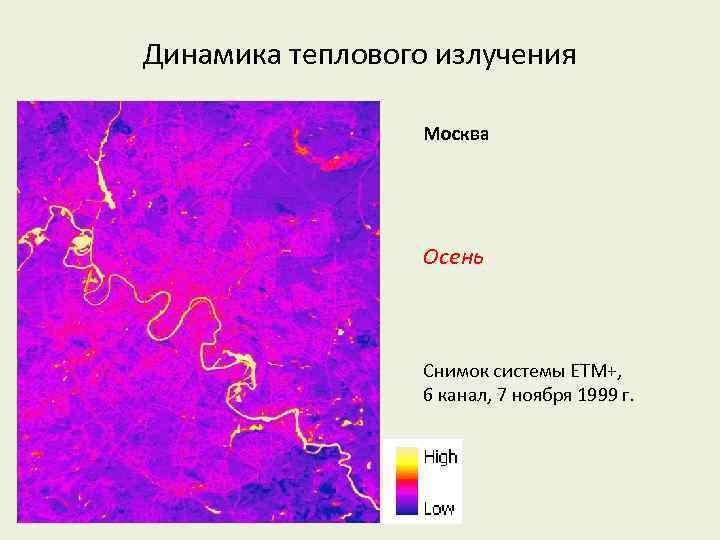 Динамика теплового излучения

Москва

Осень

Снимок системы ETM+,
6 канал, 7 ноября 1999 г.

High

Low